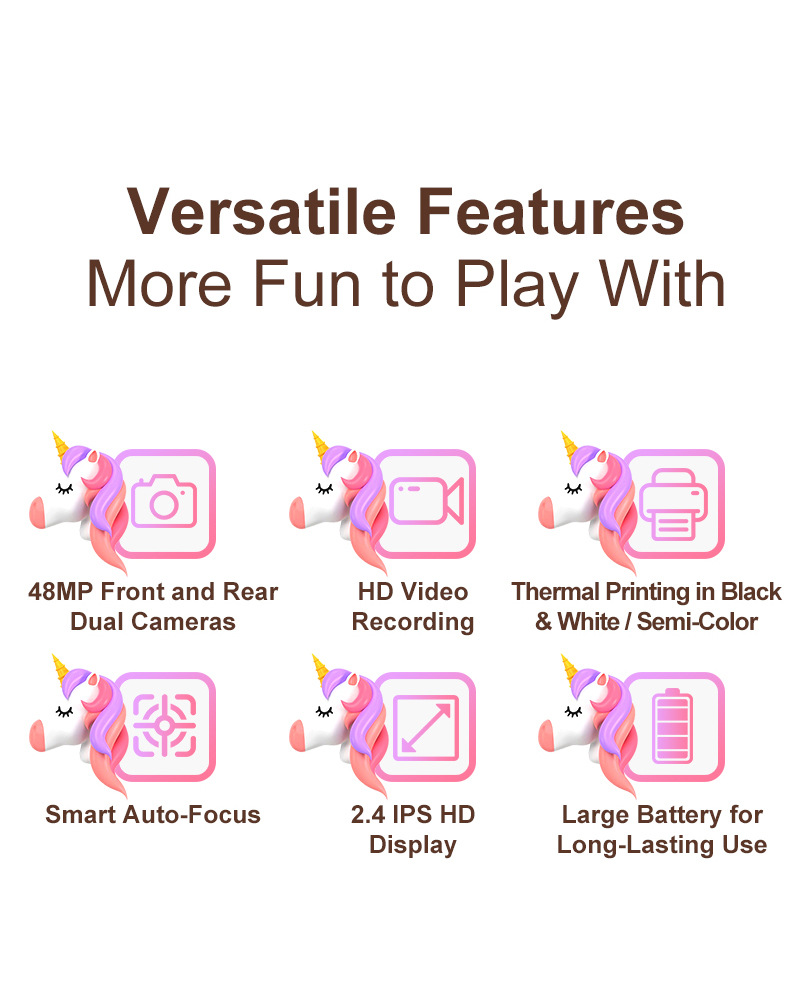 Versatile Features
More Fun to Play With

48MP Front and Rear Dual Cameras

HD Video Recording

Thermal Printing in Black & White / Semi-Color

Smart Auto-Focus

2.4 IPS HD Display

Large Battery for Long-Lasting Use